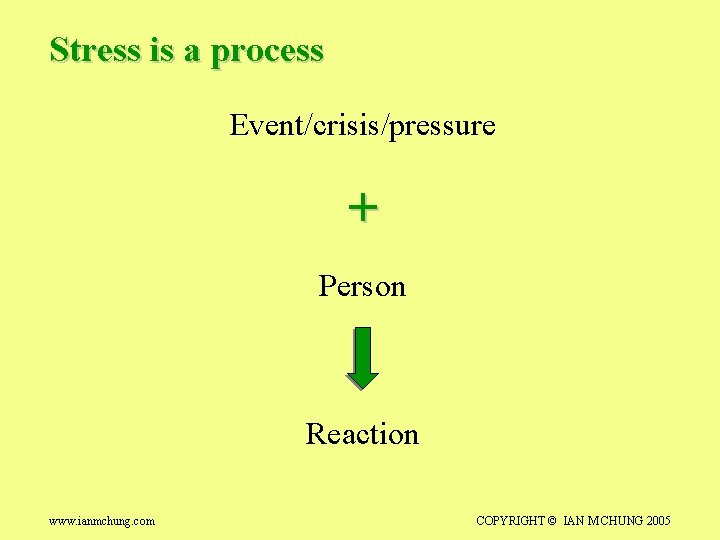 Stress is a process

Event/crisis/pressure

+

Person

Reaction

www.ianmchung.com

COPYRIGHT © IAN MCHUNG 2005